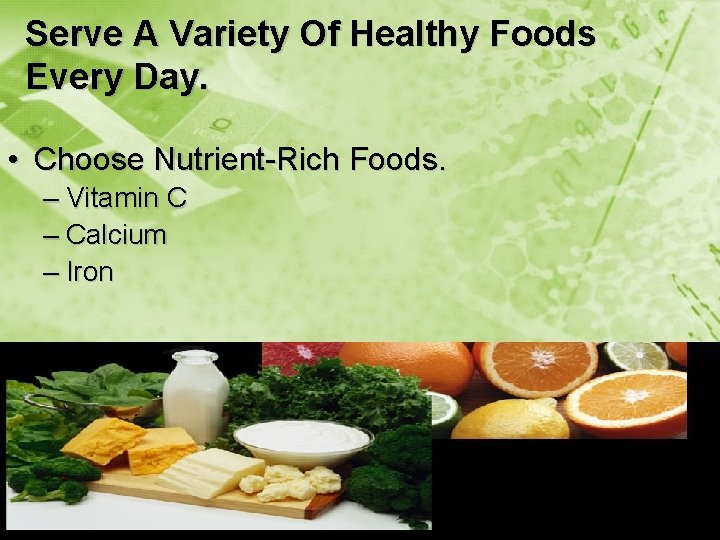 Serve A Variety Of Healthy Foods Every Day.

• Choose Nutrient-Rich Foods.
– Vitamin C
– Calcium
– Iron